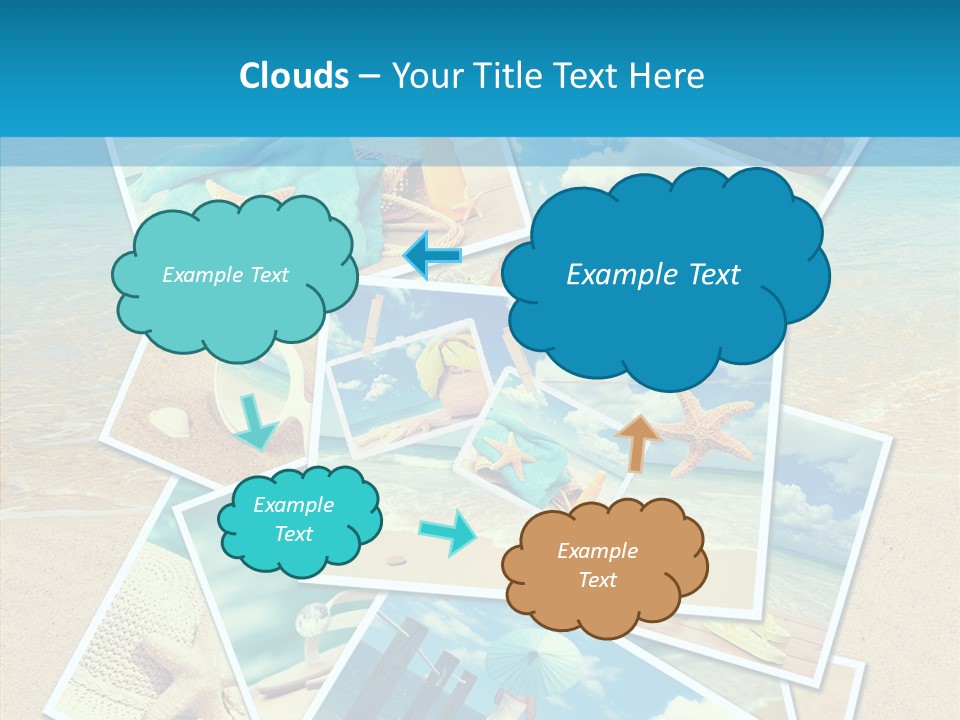 Clouds – Your Title Text Here

Example Text

Example Text

Example Text

Example Text